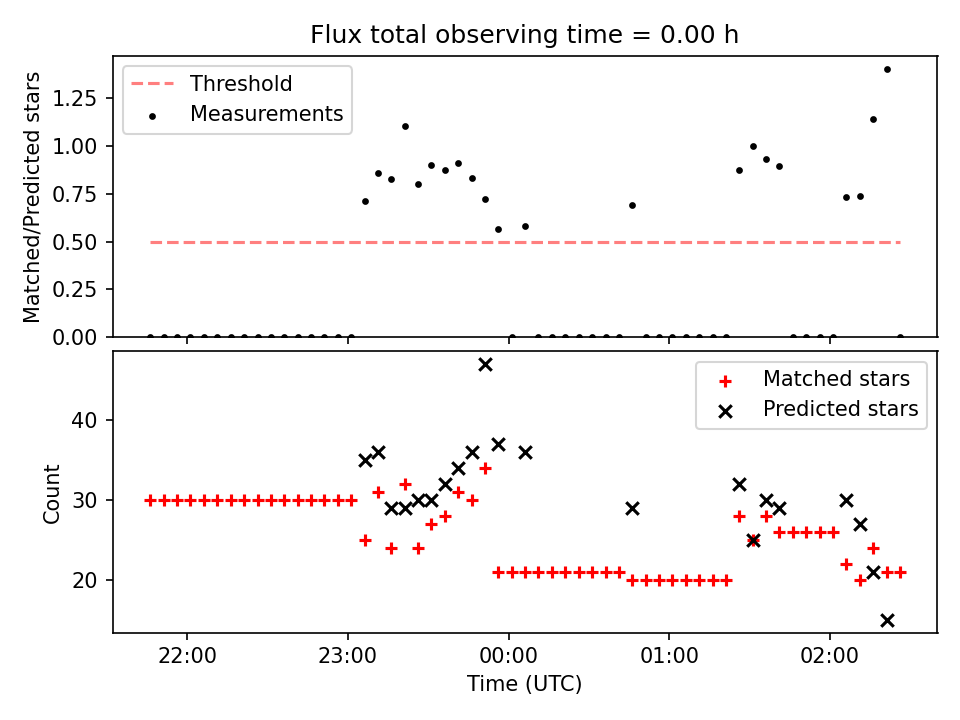 Flux total observing time = 0.00 h

Threshold
Measurements

Matched/Predicted stars

1.25
1.00
0.75
0.50
0.25
0.00

Matched stars
Predicted stars

Count

40
30
20

22:00
23:00
00:00
01:00
02:00

Time (UTC)